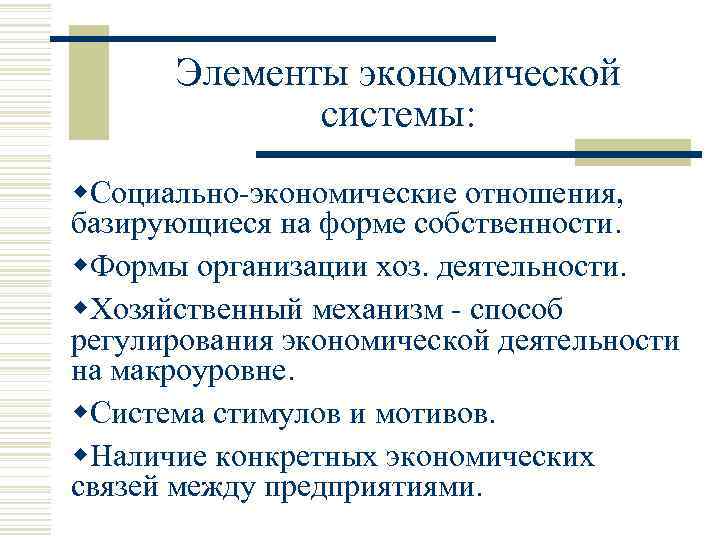 Элементы экономической системы:

◆Социально-экономические отношения, базирующиеся на форме собственности.

◆Формы организации хоз. деятельности.

◆Хозяйственный механизм - способ регулирования экономической деятельности на макроуровне.

◆Система стимулов и мотивов.

◆Наличие конкретных экономических связей между предприятиями.